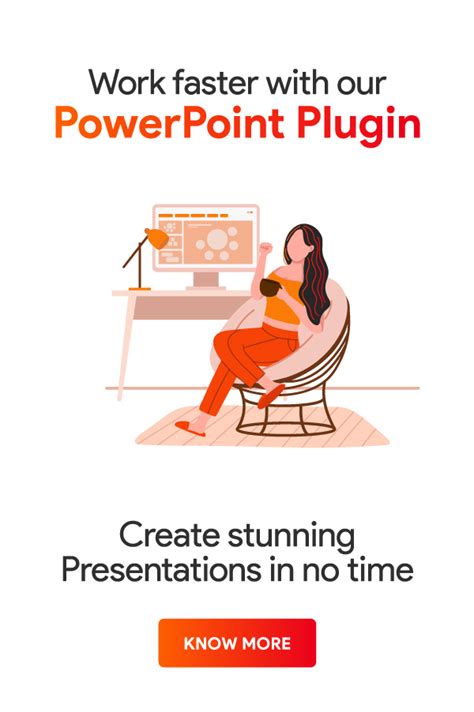 Work faster with our
PowerPoint Plugin

Create stunning
Presentations in no time

KNOW MORE